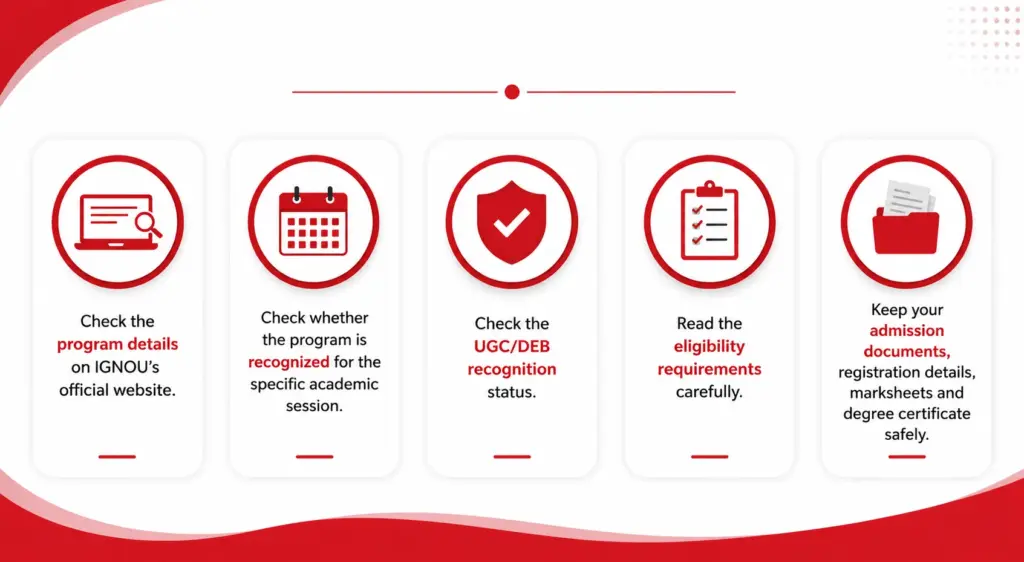 Check the program details on IGNOU's official website.

Check whether the program is recognized for the specific academic session.

Check the UGC/DEB recognition status.

Read the eligibility requirements carefully.

Keep your admission documents, registration details, marksheets and degree certificate safely.